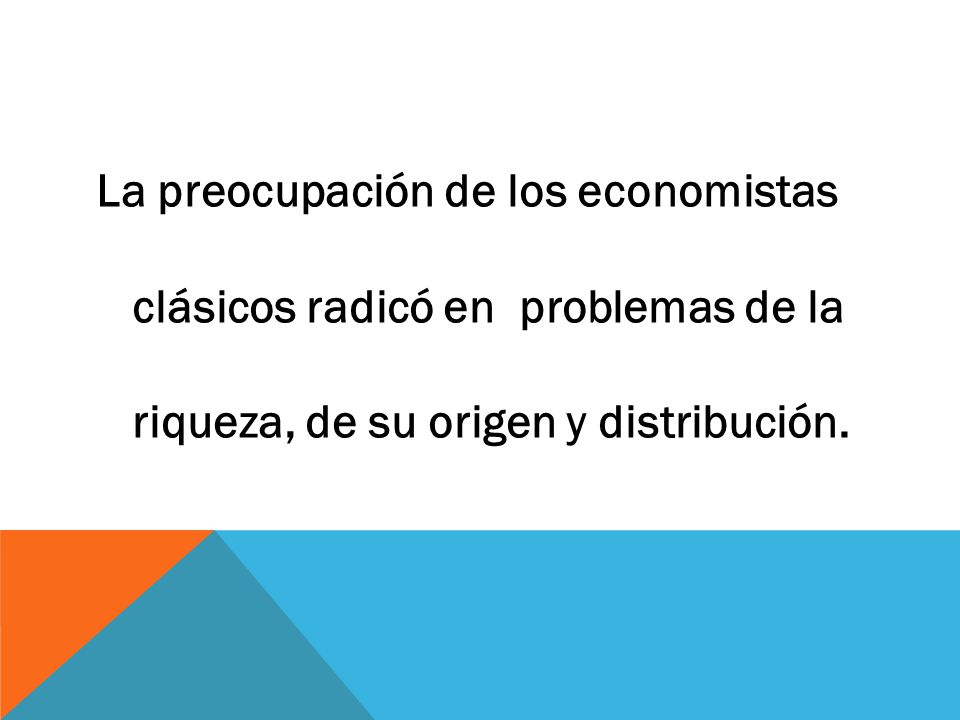 La preocupación de los economistas clásicos radicó en problemas de la riqueza, de su origen y distribución.